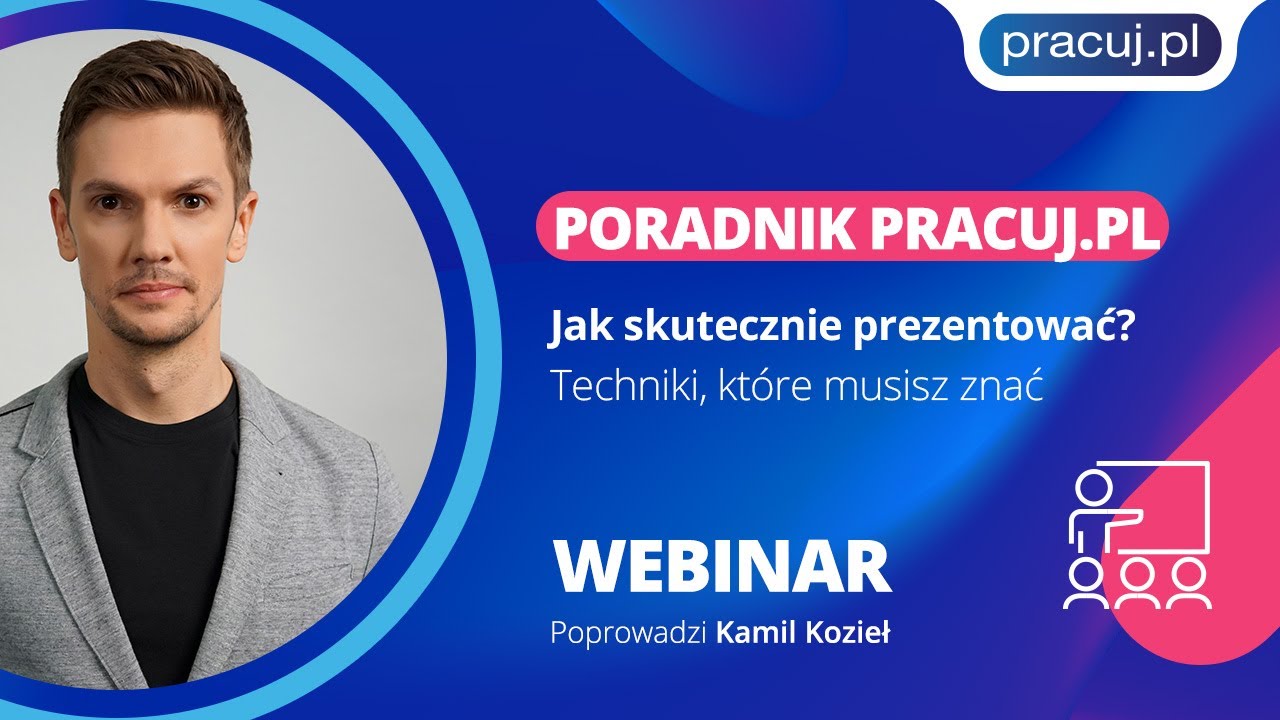 pracuj.pl

PORADNIK PRACUJ.PL

Jak skutecznie prezentować?
Techniki, które musisz znać

WEBINAR
Poprowadzi Kamil Kozieł